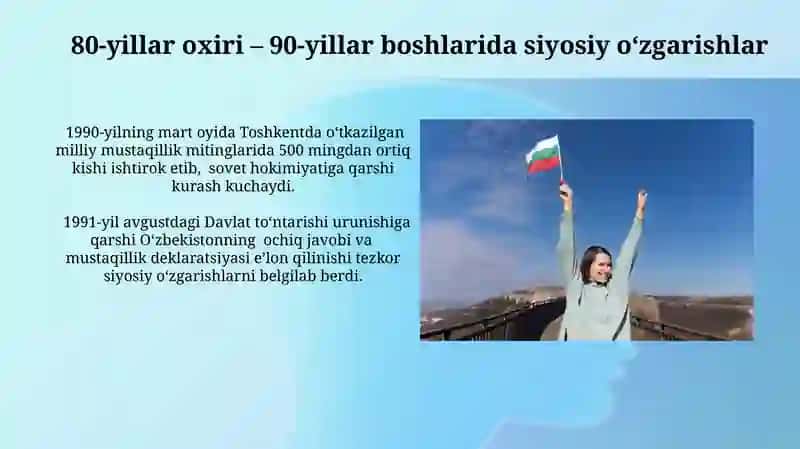 80-yillar oxiri – 90-yillar boshlarida siyosiy o‘zgarishlar

1990-yilning mart oyida Toshkentda o‘tkazilgan milliy mustaqillik mitinglarida 500 mingdan ortiq kishi ishtirok etib, sovet hokimiyatiga qarshi kurash kuchaydi.

1991-yil avgustdagi Davlat to‘ntarishi urunishiga qarshi O‘zbekistonning ochiq javobi va mustaqillik deklaratsiyasi e’lon qilinishi tezkor siyosiy o‘zgarishlarni belgilab berdi.